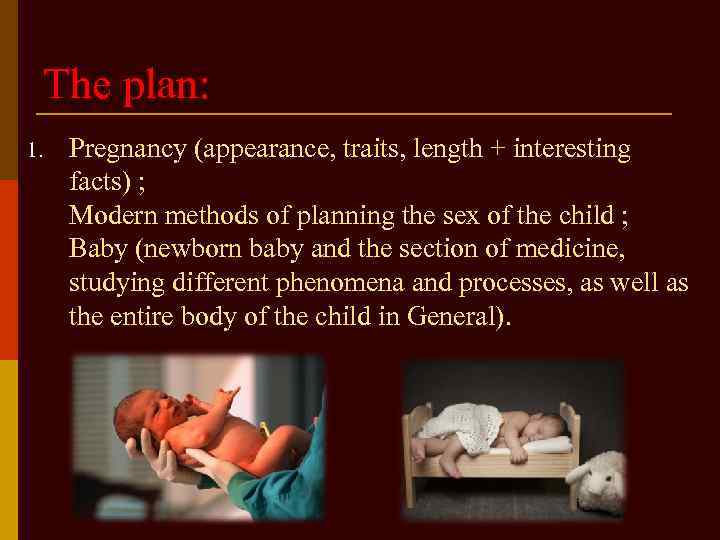 The plan:

1. Pregnancy (appearance, traits, length + interesting facts) ;
Modern methods of planning the sex of the child ;
Baby (newborn baby and the section of medicine, studying different phenomena and processes, as well as the entire body of the child in General).